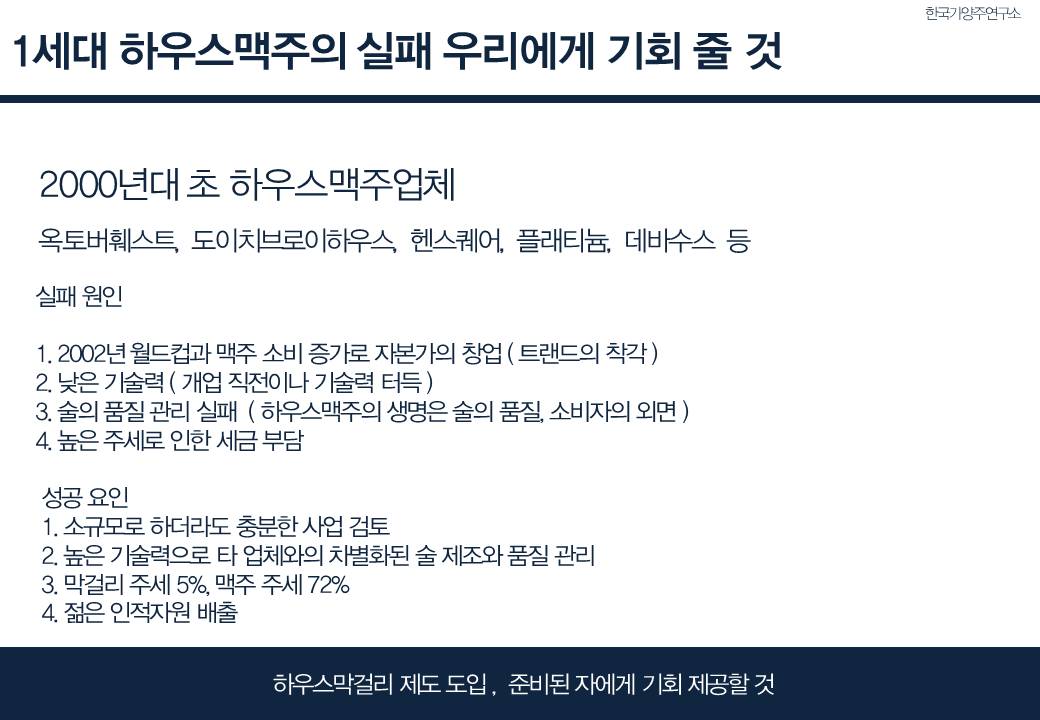 한국가양주연구소

1세대 하우스맥주의 실패 우리에게 기회 줄 것

2000년대 초 하우스맥주업체

옥토버훼스트, 도이치브로이하우스, 헨스퀘어, 플래티늄, 데바수스 등

실패 원인

1. 2002년 월드컵과 맥주 소비 증가로 자본가의 창업 ( 트랜드의 착각 )
2. 낮은 기술력 ( 개업 직전이나 기술력 터득 )
3. 술의 품질 관리 실패 ( 하우스맥주의 생명은 술의 품질, 소비자의 외면 )
4. 높은 주세로 인한 세금 부담

성공 요인
1. 소규모로 하더라도 충분한 사업 검토
2. 높은 기술력으로 타 업체와의 차별화된 술 제조와 품질 관리
3. 막걸리 주세 5%, 맥주 주세 72%
4. 젊은 인적자원 배출

하우스막걸리 제도 도입 , 준비된 자에게 기회 제공할 것